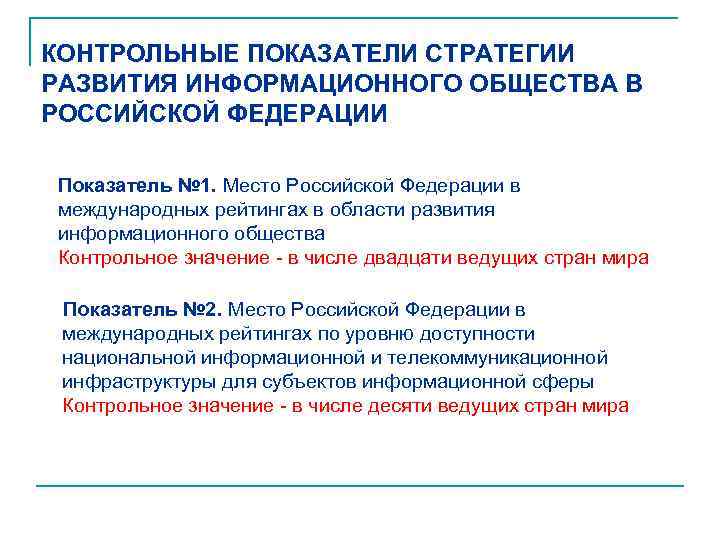 КОНТРОЛЬНЫЕ ПОКАЗАТЕЛИ СТРАТЕГИИ РАЗВИТИЯ ИНФОРМАЦИОННОГО ОБЩЕСТВА В РОССИЙСКОЙ ФЕДЕРАЦИИ

Показатель №1. Место Российской Федерации в международных рейтингах в области развития информационного общества
Контрольное значение - в числе двадцати ведущих стран мира

Показатель №2. Место Российской Федерации в международных рейтингах по уровню доступности национальной информационной и телекоммуникационной инфраструктуры для субъектов информационной сферы
Контрольное значение - в числе десяти ведущих стран мира